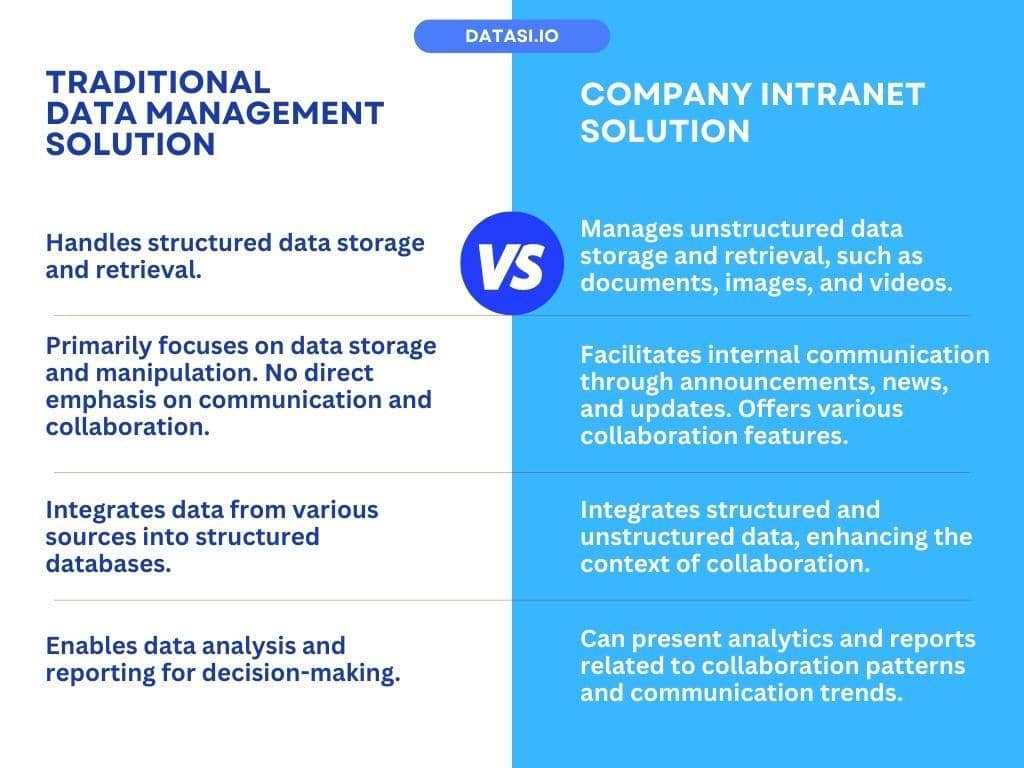 DATASI.IO

TRADITIONAL DATA MANAGEMENT SOLUTION

Handles structured data storage and retrieval.

Primarily focuses on data storage and manipulation. No direct emphasis on communication and collaboration.

Integrates data from various sources into structured databases.

Enables data analysis and reporting for decision-making.

VS

COMPANY INTRANET SOLUTION

Manages unstructured data storage and retrieval, such as documents, images, and videos.

Facilitates internal communication through announcements, news, and updates. Offers various collaboration features.

Integrates structured and unstructured data, enhancing the context of collaboration.

Can present analytics and reports related to collaboration patterns and communication trends.